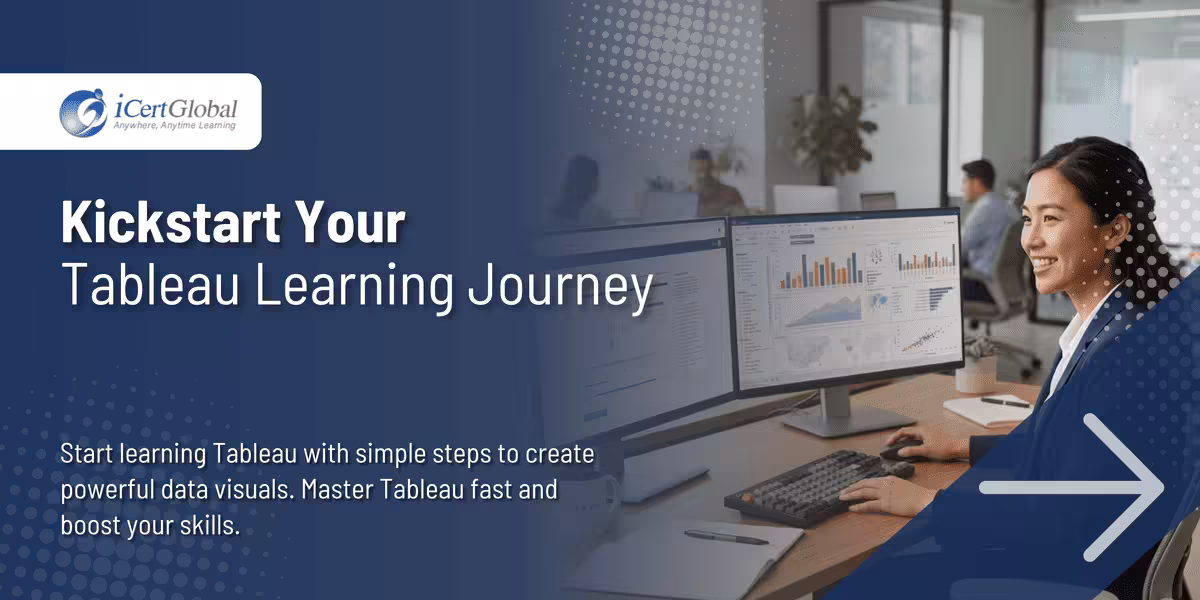 iCertGlobal
Anywhere, Anytime Learning

Kickstart Your
Tableau Learning Journey

Start learning Tableau with simple steps to create powerful data visuals. Master Tableau fast and boost your skills.